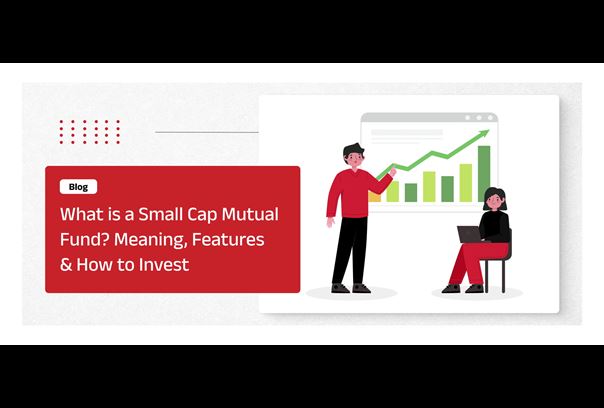 Blog

What is a Small Cap Mutual Fund? Meaning, Features & How to Invest